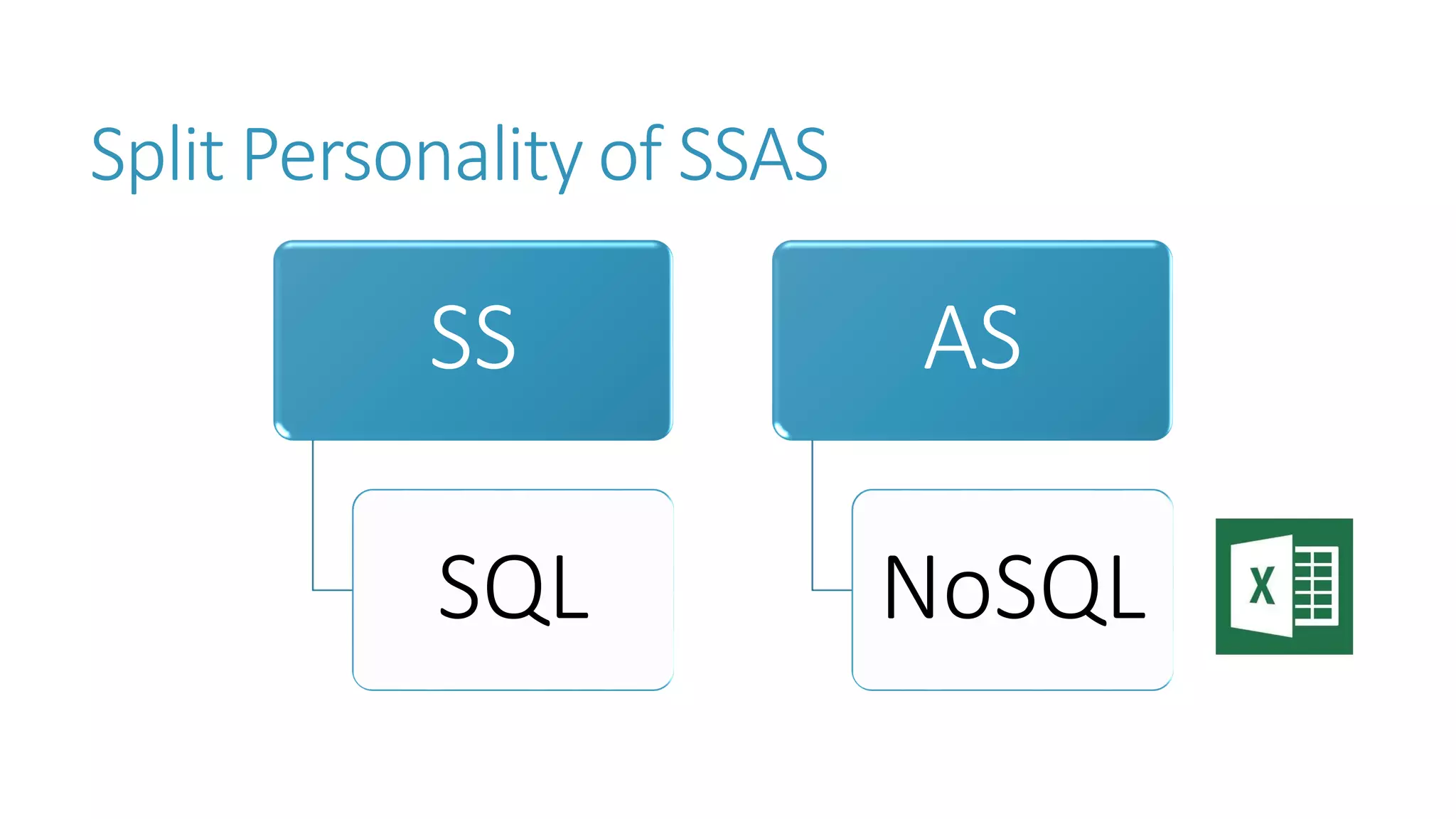 Split Personality of SSAS

SS

SQL

AS

NoSQL

X